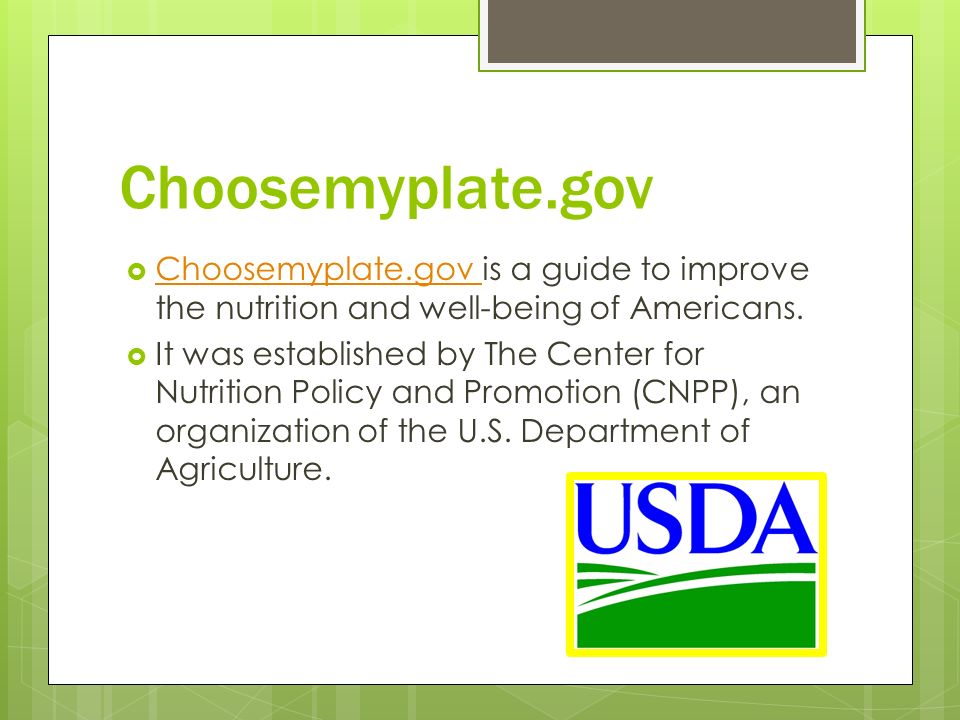 Choosemyplate.gov

Choosemyplate.gov is a guide to improve the nutrition and well-being of Americans.

It was established by The Center for Nutrition Policy and Promotion (CNPP), an organization of the U.S. Department of Agriculture.

USDA